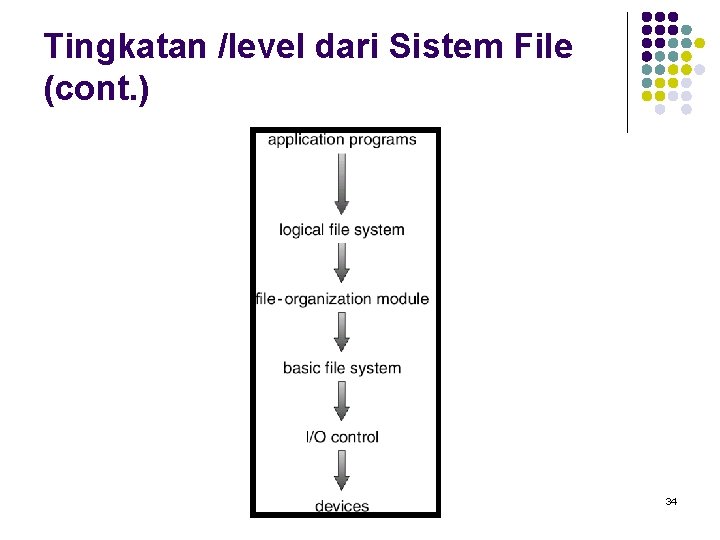 Tingkatan /level dari Sistem File (cont.)

application programs

logical file system

file-organization module

basic file system

I/O control

devices

34